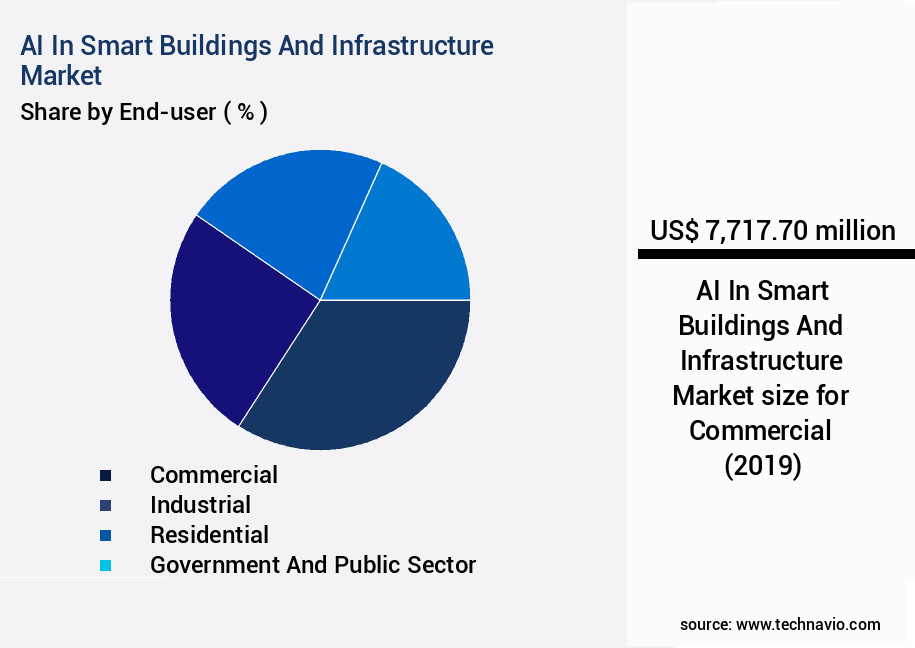 AI In Smart Buildings And Infrastructure Market

Share by End-user ( % )

Commercial
Industrial
Residential
Government And Public Sector

US$ 7,717.70 million

AI In Smart Buildings And Infrastructure Market size for Commercial (2019)

source: www.technavio.com